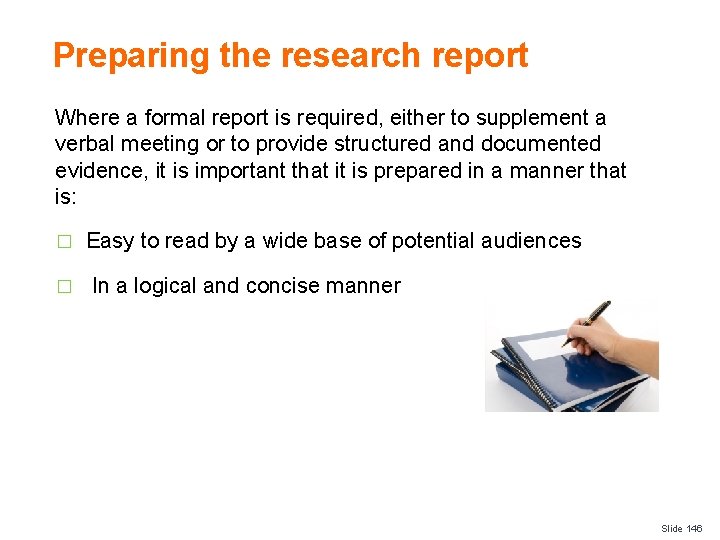 Preparing the research report

Where a formal report is required, either to supplement a verbal meeting or to provide structured and documented evidence, it is important that it is prepared in a manner that is:

□ Easy to read by a wide base of potential audiences

□ In a logical and concise manner

Slide 146